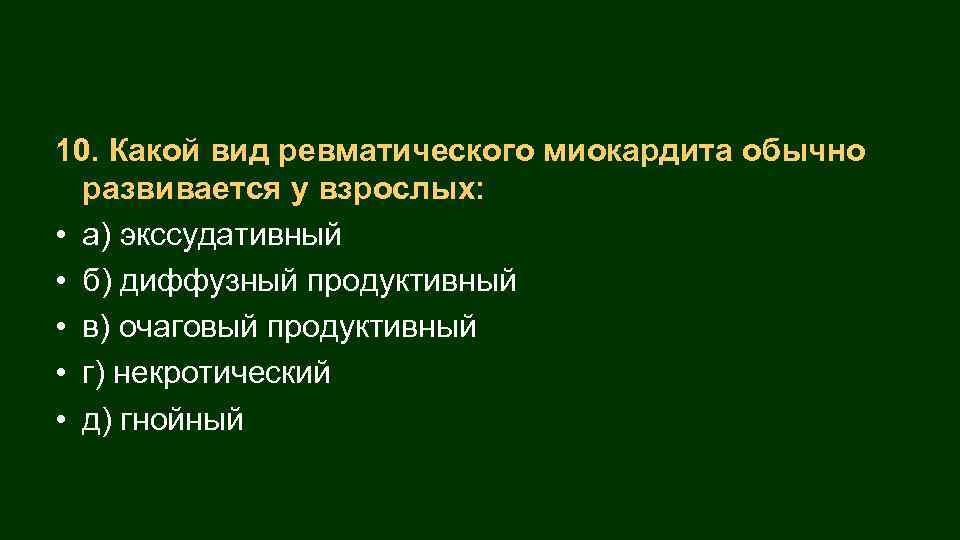 10. Какой вид ревматического миокардита обычно развивается у взрослых:

• а) экссудативный
• б) диффузный продуктивный
• в) очаговый продуктивный
• г) некротический
• д) гнойный